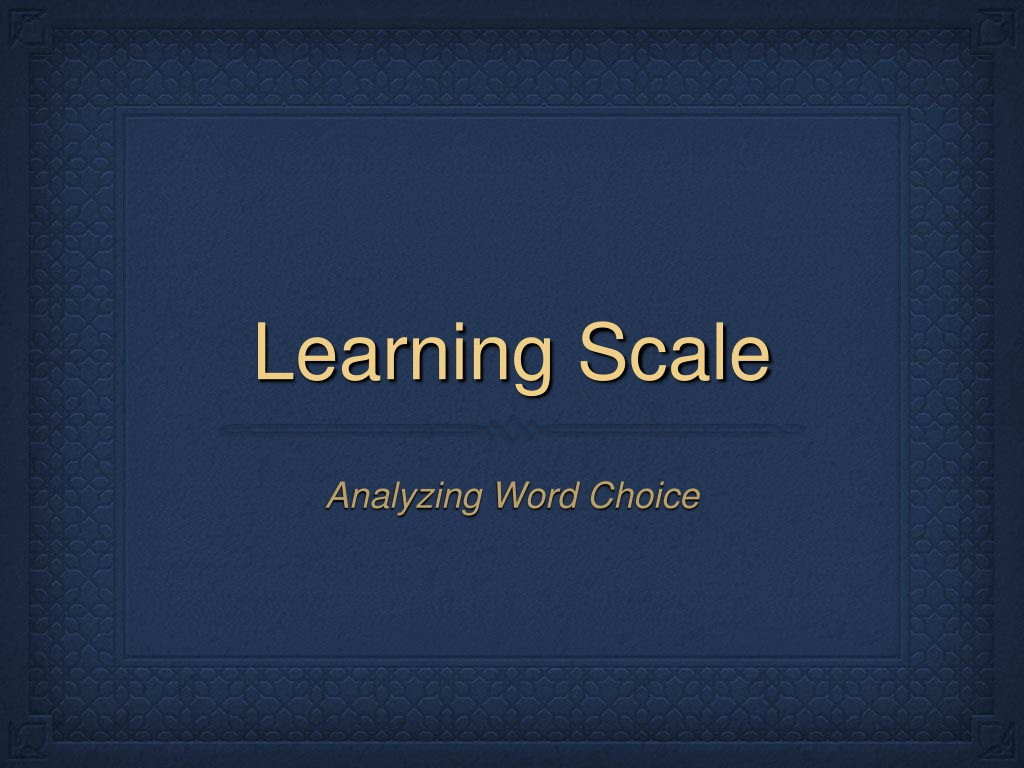 Learning Scale

Analyzing Word Choice